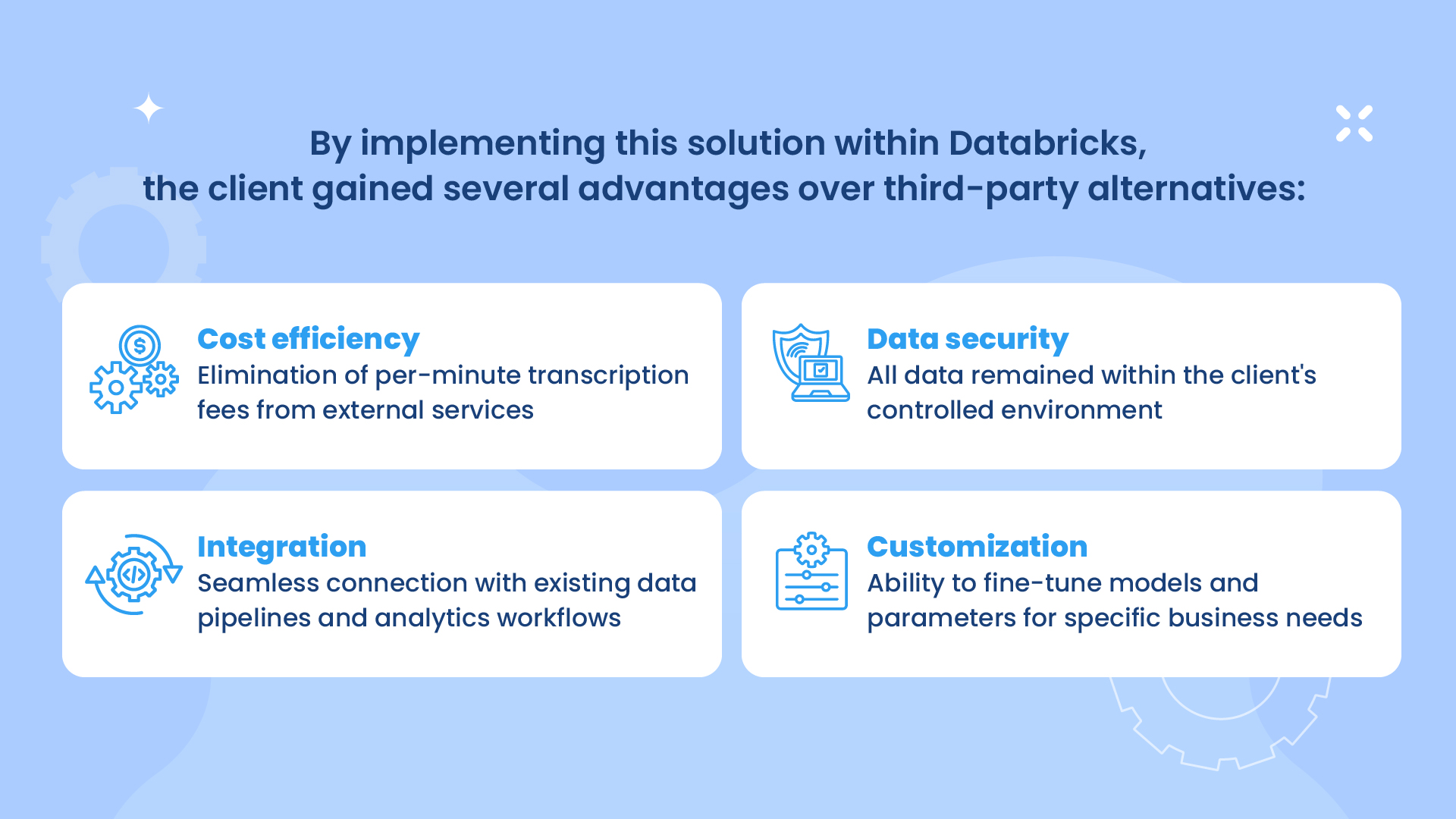 By implementing this solution within Databricks, the client gained several advantages over third-party alternatives:

Cost efficiency
Elimination of per-minute transcription fees from external services

Data security
All data remained within the client's controlled environment

Integration
Seamless connection with existing data pipelines and analytics workflows

Customization
Ability to fine-tune models and parameters for specific business needs